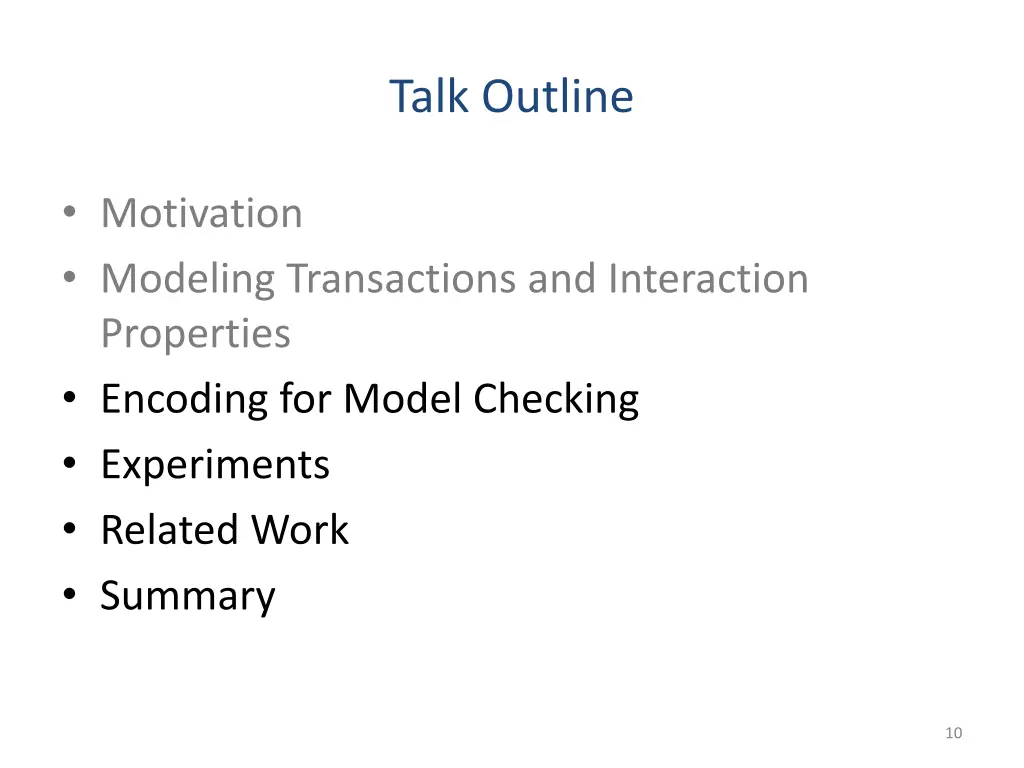 Talk Outline

• Motivation
• Modeling Transactions and Interaction Properties
• Encoding for Model Checking
• Experiments
• Related Work
• Summary

10